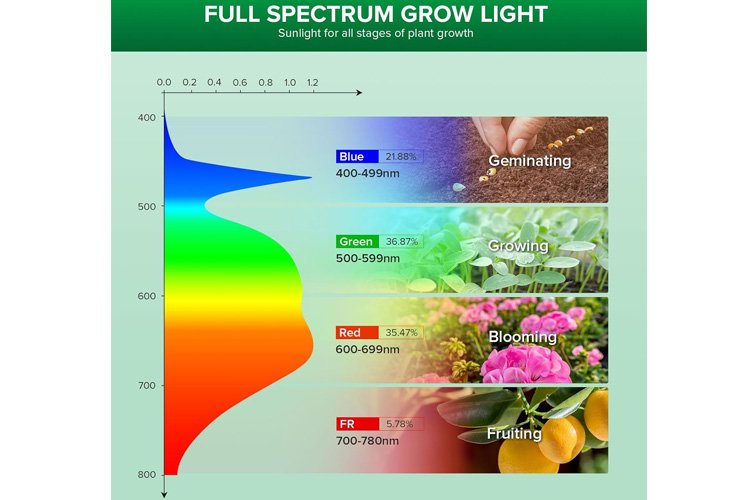 FULL SPECTRUM GROW LIGHT
Sunlight for all stages of plant growth

0.0 0.2 0.4 0.6 0.8 1.0 1.2

400
500
600
700
800

Blue 21.88%
400-499nm
Geminating

Green 36.87%
500-599nm
Growing

Red 35.47%
600-699nm
Blooming

FR 5.78%
700-780nm
Fruiting